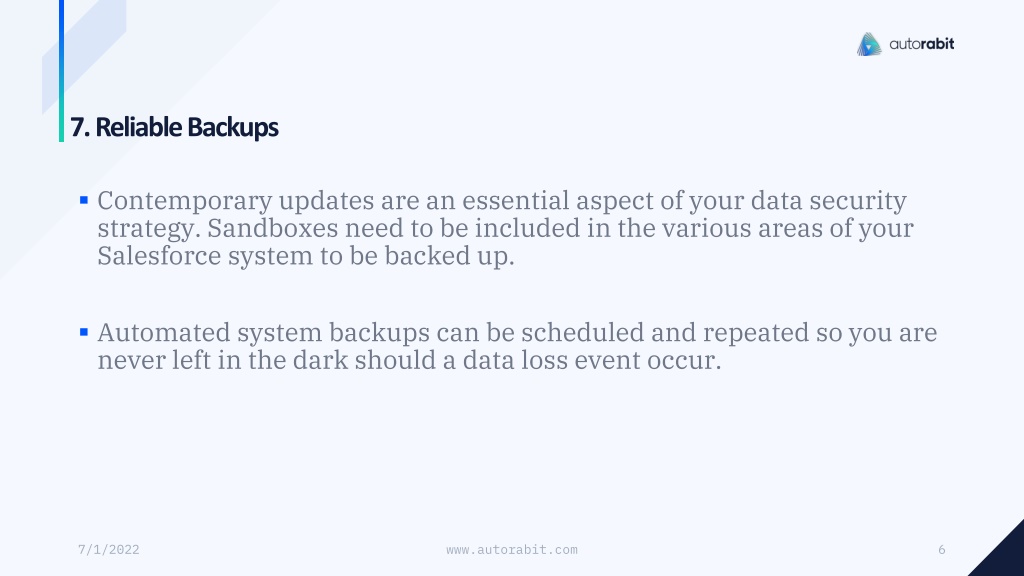 autorabit

7. Reliable Backups

▪ Contemporary updates are an essential aspect of your data security strategy. Sandboxes need to be included in the various areas of your Salesforce system to be backed up.

▪ Automated system backups can be scheduled and repeated so you are never left in the dark should a data loss event occur.

7/1/2022

www.autorabit.com

6